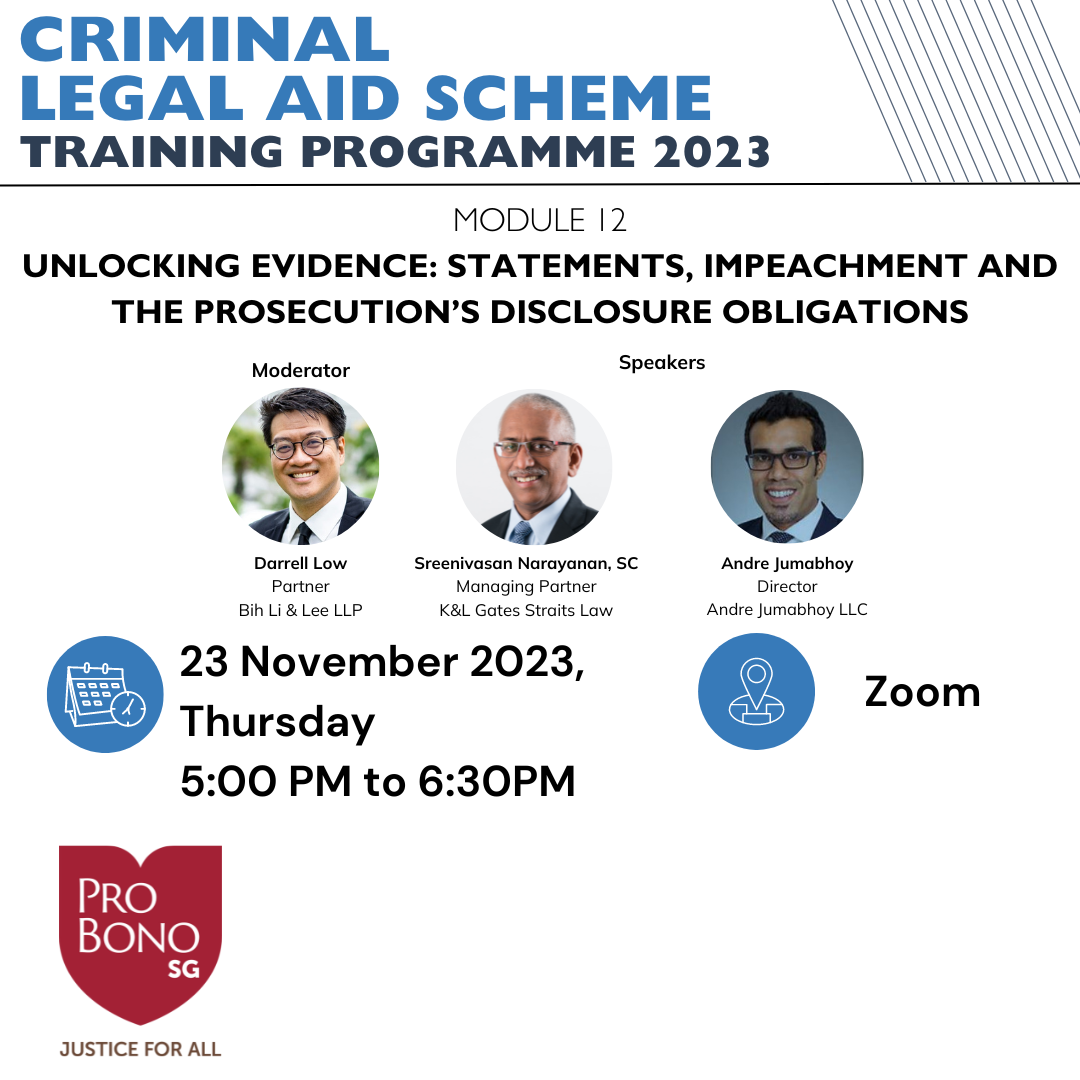 CRIMINAL LEGAL AID SCHEME
TRAINING PROGRAMME 2023

MODULE 12

UNLOCKING EVIDENCE: STATEMENTS, IMPEACHMENT AND THE PROSECUTION'S DISCLOSURE OBLIGATIONS

Moderator

Speakers

Darrell Low
Partner
Bih Li & Lee LLP

Sreenivasan Narayanan, SC
Managing Partner
K&L Gates Straits Law

Andre Jumabhoy
Director
Andre Jumabhoy LLC

23 November 2023, Thursday
5:00 PM to 6:30PM

Zoom

PRO BONO SG

JUSTICE FOR ALL